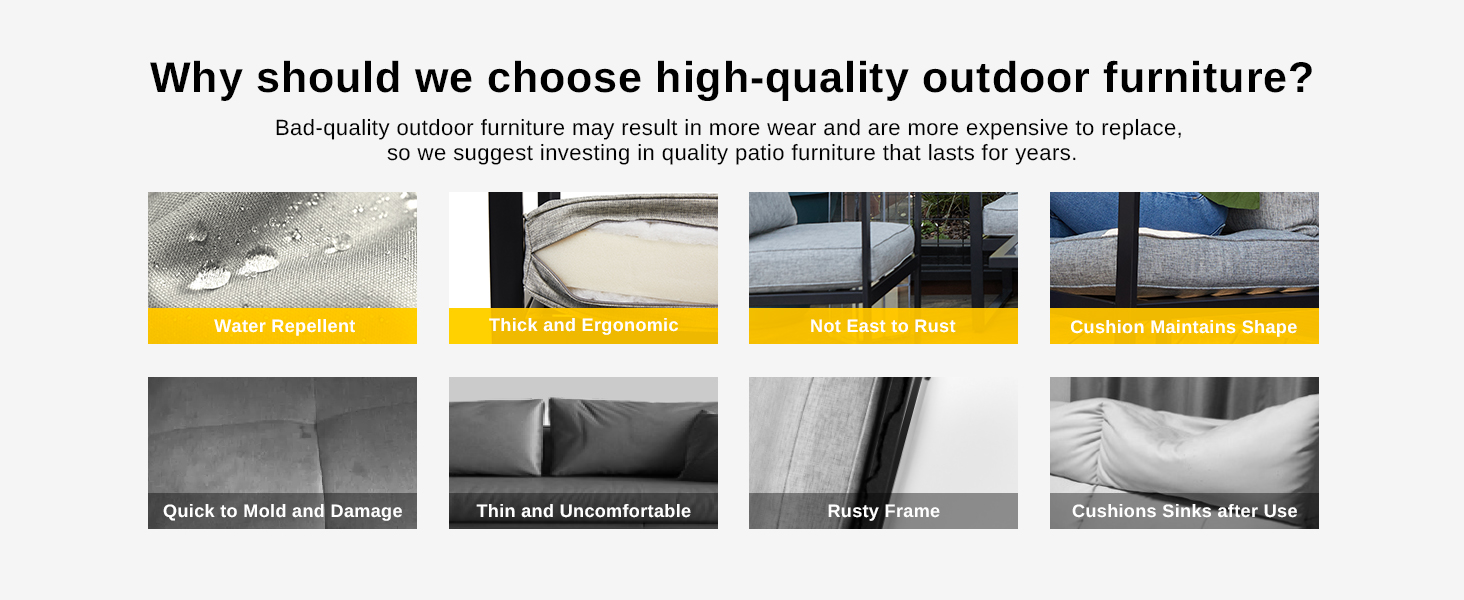 Why should we choose high-quality outdoor furniture?

Bad-quality outdoor furniture may result in more wear and are more expensive to replace, so we suggest investing in quality patio furniture that lasts for years.

Water Repellent

Thick and Ergonomic

Not East to Rust

Cushion Maintains Shape

Quick to Mold and Damage

Thin and Uncomfortable

Rusty Frame

Cushions Sinks after Use